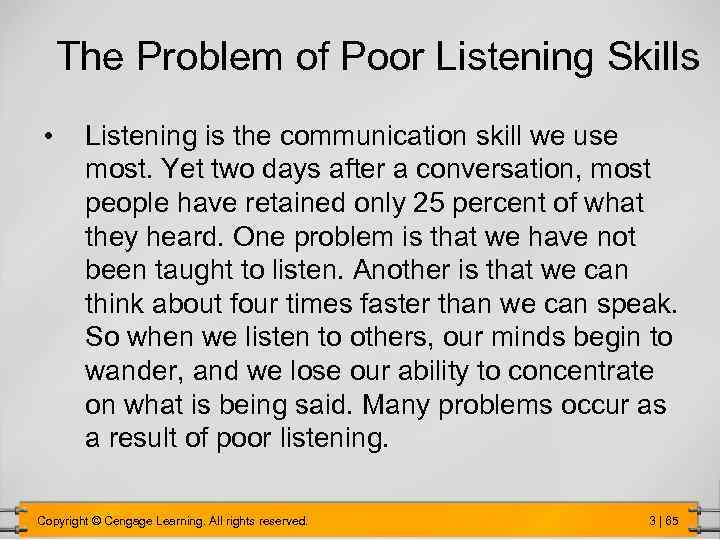 The Problem of Poor Listening Skills

• Listening is the communication skill we use most. Yet two days after a conversation, most people have retained only 25 percent of what they heard. One problem is that we have not been taught to listen. Another is that we can think about four times faster than we can speak. So when we listen to others, our minds begin to wander, and we lose our ability to concentrate on what is being said. Many problems occur as a result of poor listening.

Copyright © Cengage Learning. All rights reserved.

3 | 65